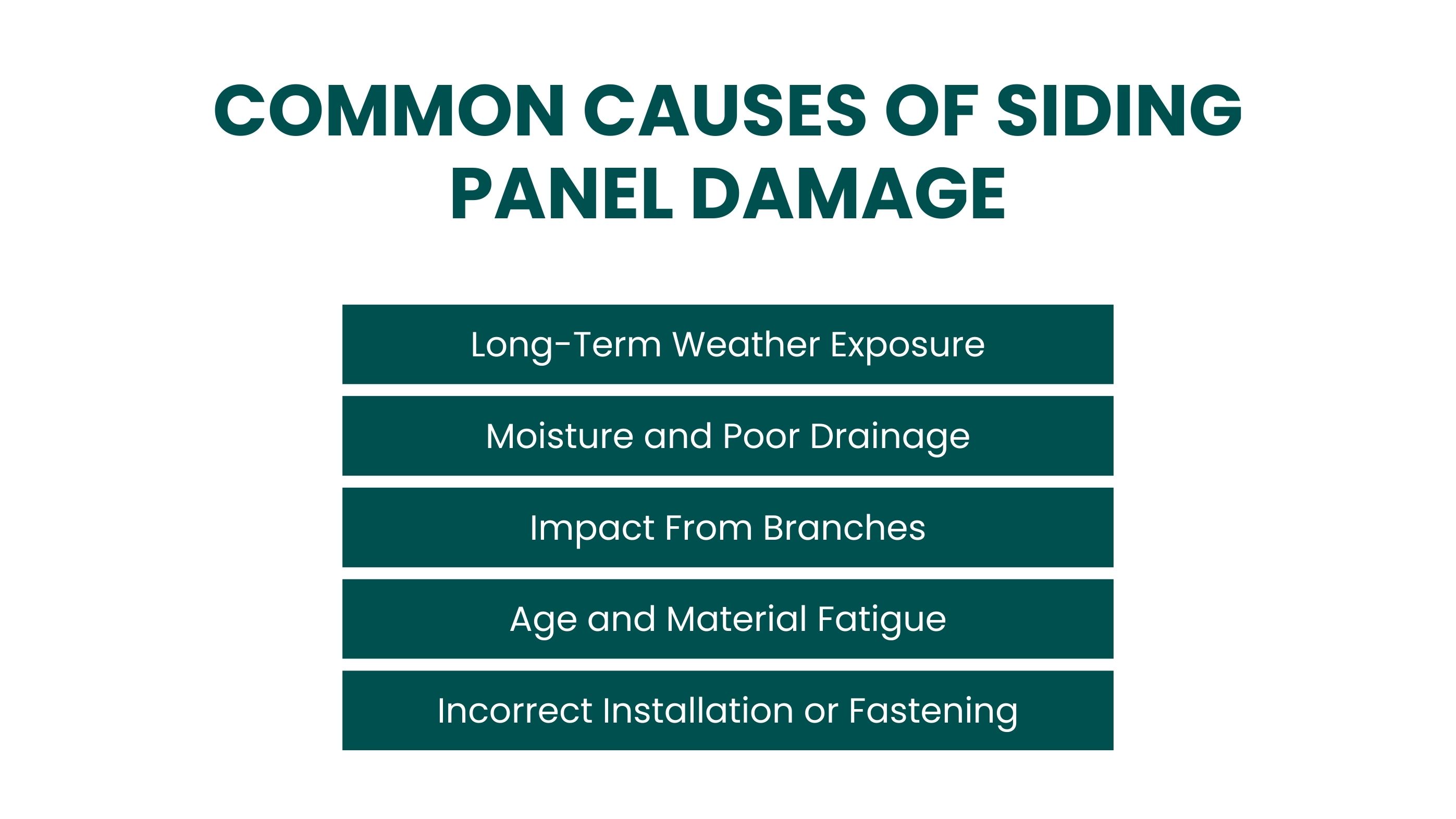 COMMON CAUSES OF SIDING PANEL DAMAGE

Long-Term Weather Exposure

Moisture and Poor Drainage

Impact From Branches

Age and Material Fatigue

Incorrect Installation or Fastening